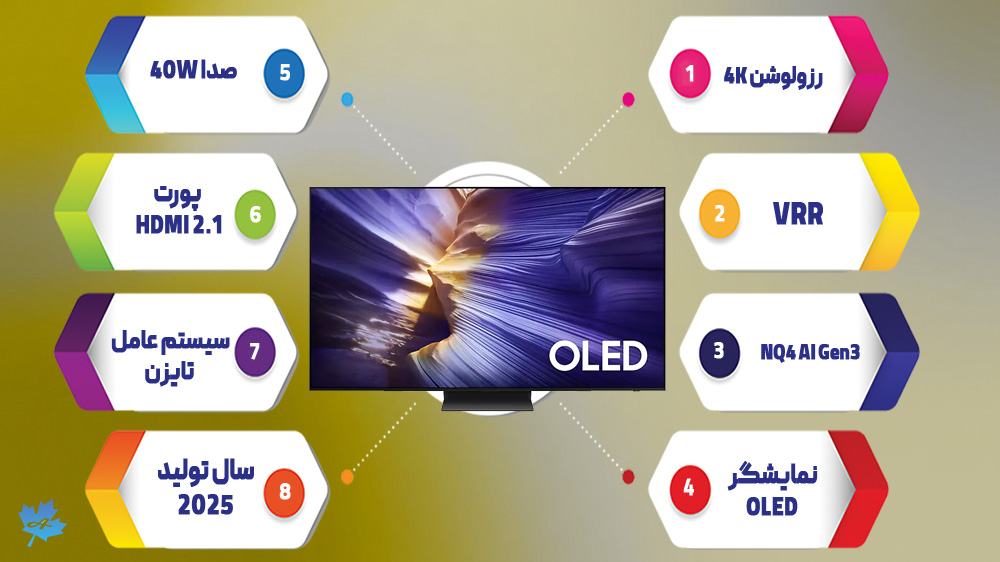 1 رزولوشن 4K

2 VRR

3 NQ4 AI Gen3

4 نمایشگر OLED

5 صدا 40W

6 پورت HDMI 2.1

7 سیستم عامل تایزن

8 سال تولید 2025

OLED